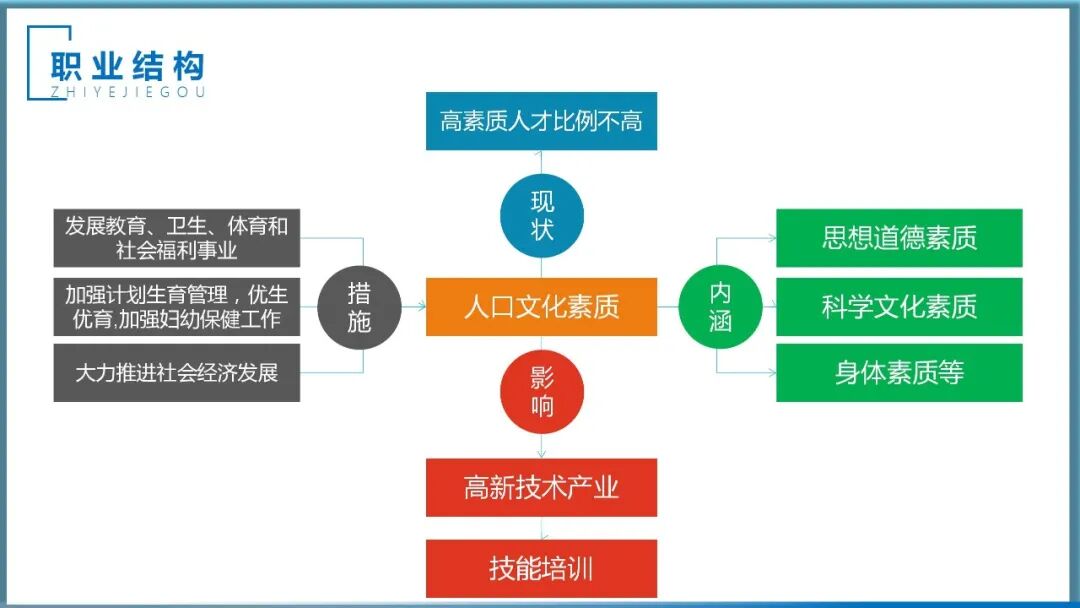 职业结构
ZHIYEJIEGOU

高素质人才比例不高

现状

发展教育、卫生、体育和社会福利事业

加强计划生育管理，优生优育,加强妇幼保健工作

大力推进社会经济发展

措施

人口文化素质

内涵

思想道德素质

科学文化素质

身体素质等

影响

高新技术产业

技能培训